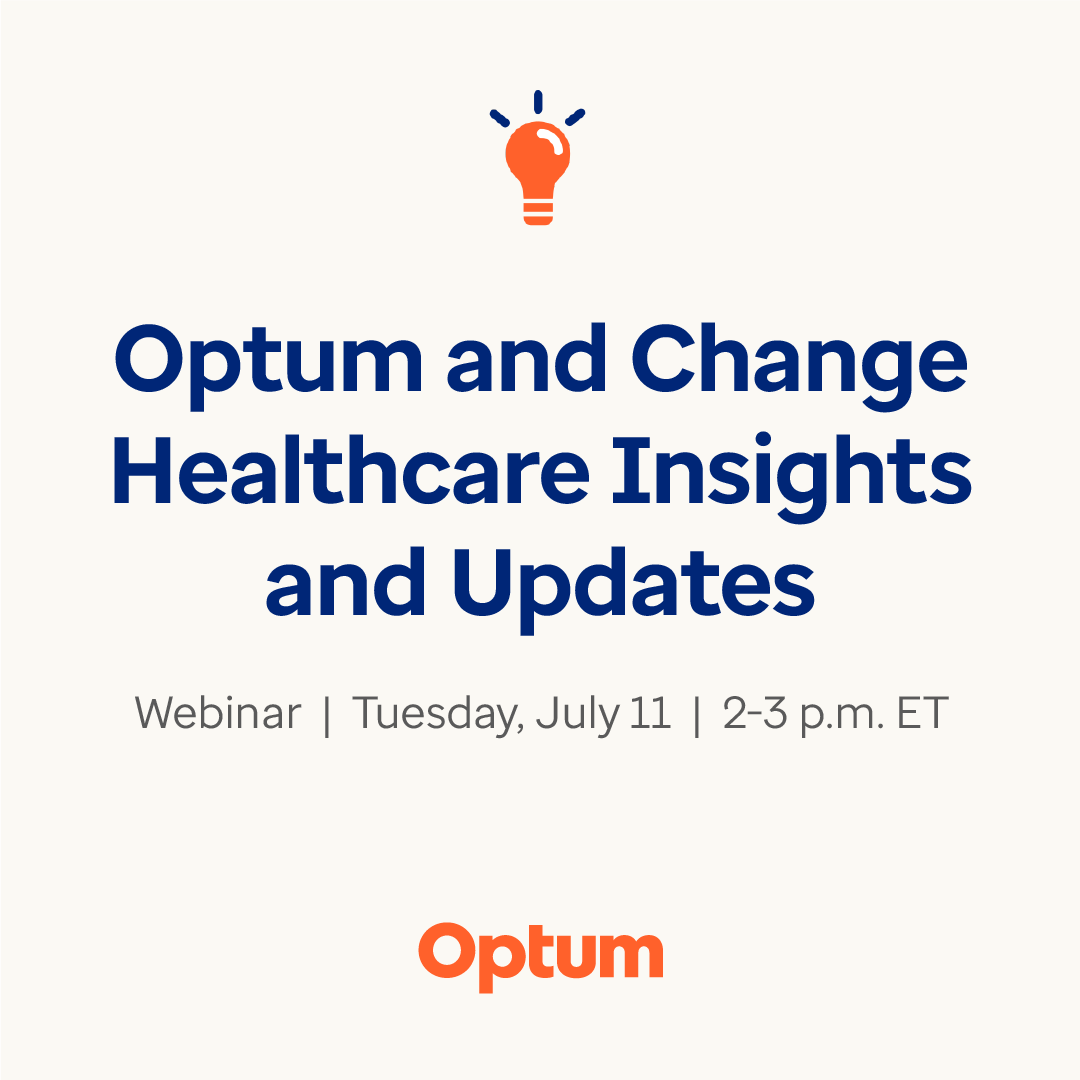 Optum and Change Healthcare Insights and Updates

Webinar | Tuesday, July 11 | 2-3 p.m. ET

Optum